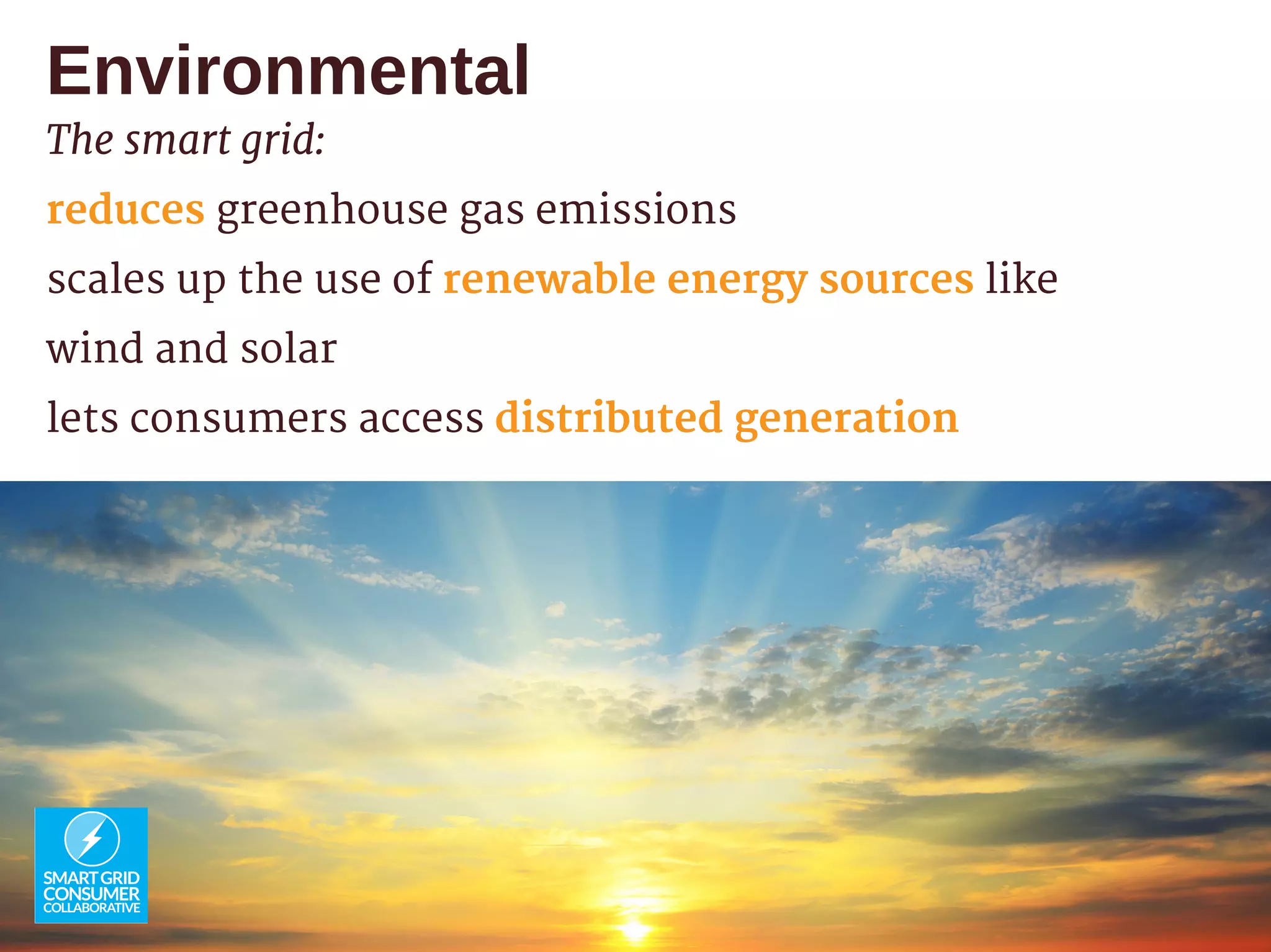 Environmental

The smart grid:

reduces greenhouse gas emissions

scales up the use of renewable energy sources like wind and solar

lets consumers access distributed generation

SMART GRID CONSUMER COLLABORATIVE